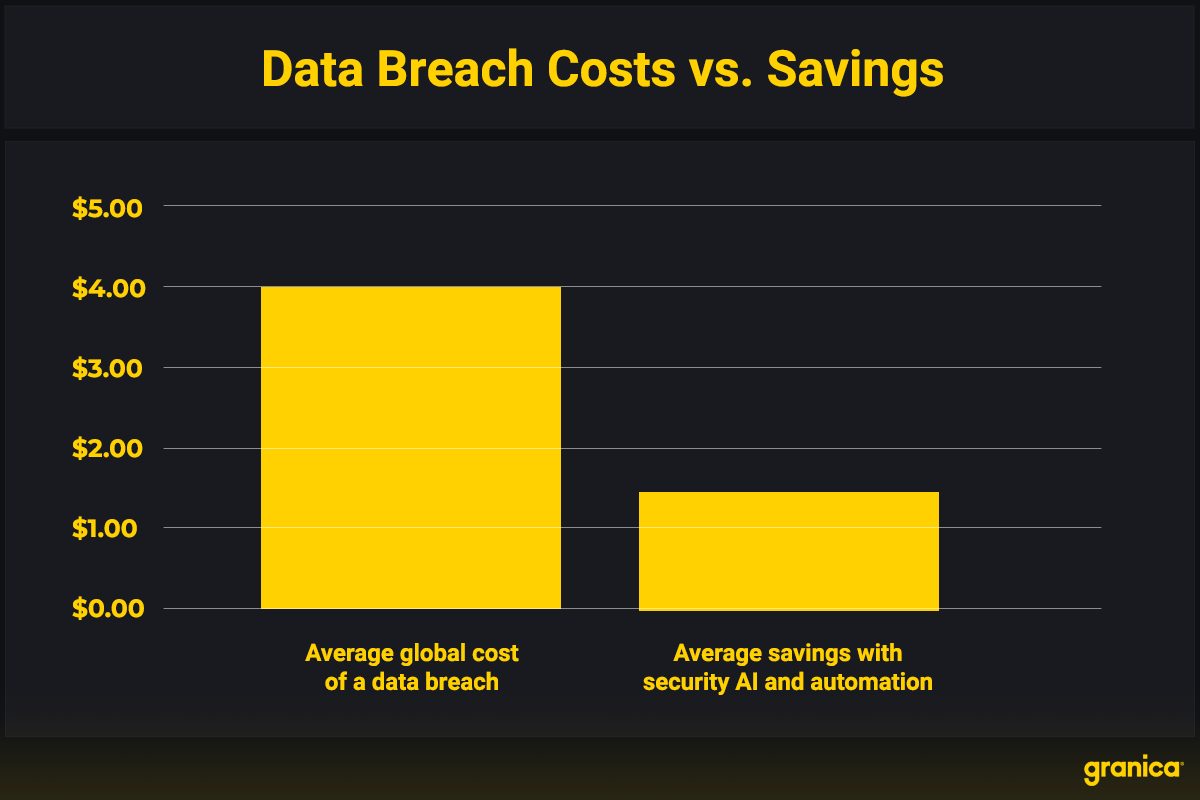 Data Breach Costs vs. Savings

$5.00
$4.00
$3.00
$2.00
$1.00
$0.00

Average global cost of a data breach

Average savings with security AI and automation

granica